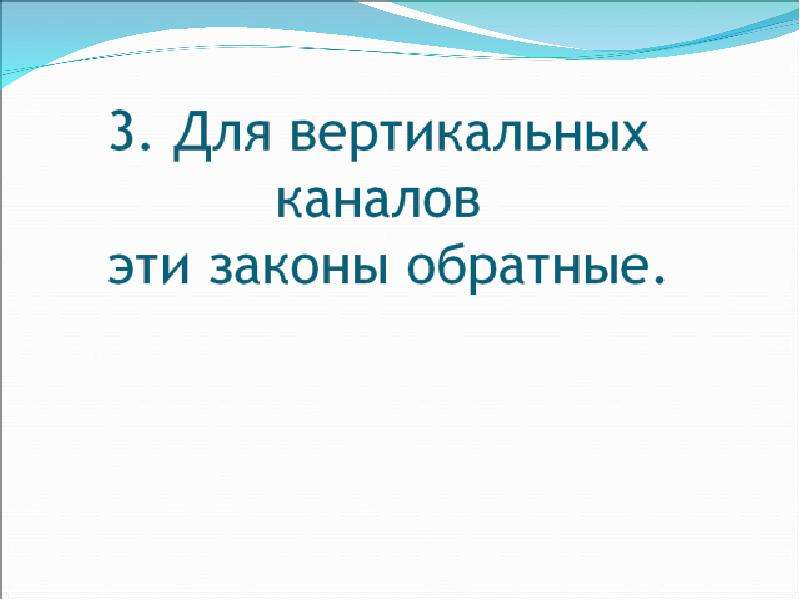 3. Для вертикальных каналов эти законы обратные.